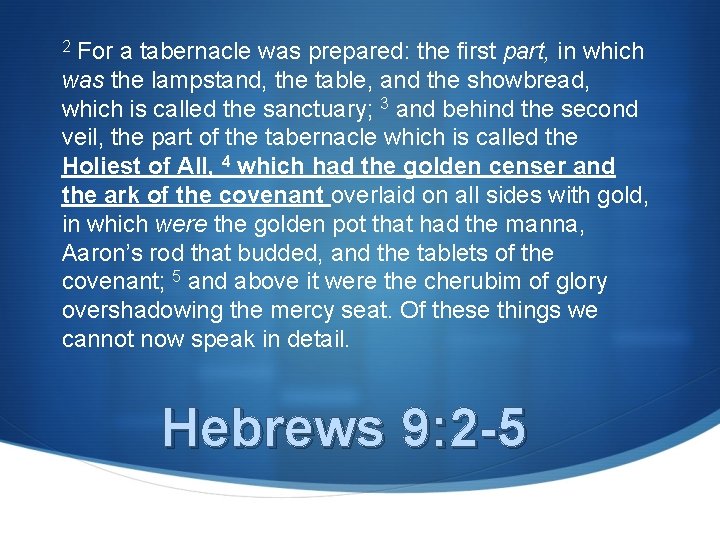 $^{2}$ For a tabernacle was prepared: the first part, in which was the lampstand, the table, and the showbread, which is called the sanctuary; $^{3}$ and behind the second veil, the part of the tabernacle which is called the Holiest of All, $^{4}$ which had the golden censer and the ark of the covenant overlaid on all sides with gold, in which were the golden pot that had the manna, Aaron's rod that budded, and the tablets of the covenant; $^{5}$ and above it were the cherubim of glory overshadowing the mercy seat. Of these things we cannot now speak in detail.

Hebrews 9:2-5